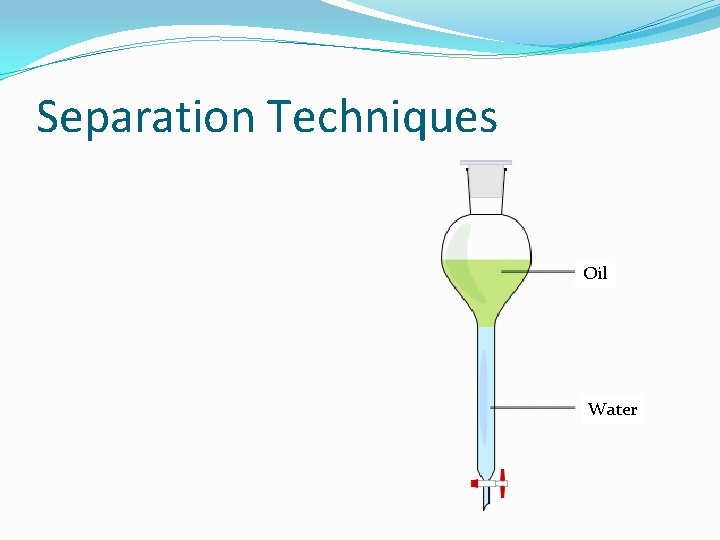 Separation Techniques

Oil

Water